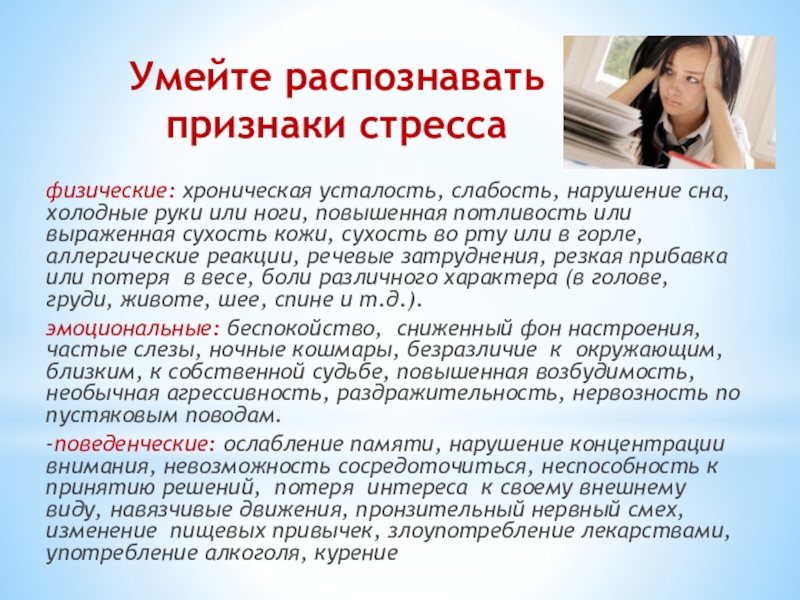 Умейте распознавать признаки стресса

физические: хроническая усталость, слабость, нарушение сна, холодные руки или ноги, повышенная потливость или выраженная сухость кожи, сухость во рту или в горле, аллергические реакции, речевые затруднения, резкая прибавка или потеря в весе, боли различного характера (в голове, груди, животе, шее, спине и т.д.).

эмоциональные: беспокойство, сниженный фон настроения, частые слезы, ночные кошмары, безразличие к окружающим, близким, к собственной судьбе, повышенная возбудимость, необычная агрессивность, раздражительность, нервозность по пустяковым поводам.

-поведенческие: ослабление памяти, нарушение концентрации внимания, невозможность сосредоточиться, неспособность к принятию решений, потеря интереса к своему внешнему виду, навязчивые движения, пронзительный нервный смех, изменение пищевых привычек, злоупотребление лекарствами, употребление алкоголя, курение